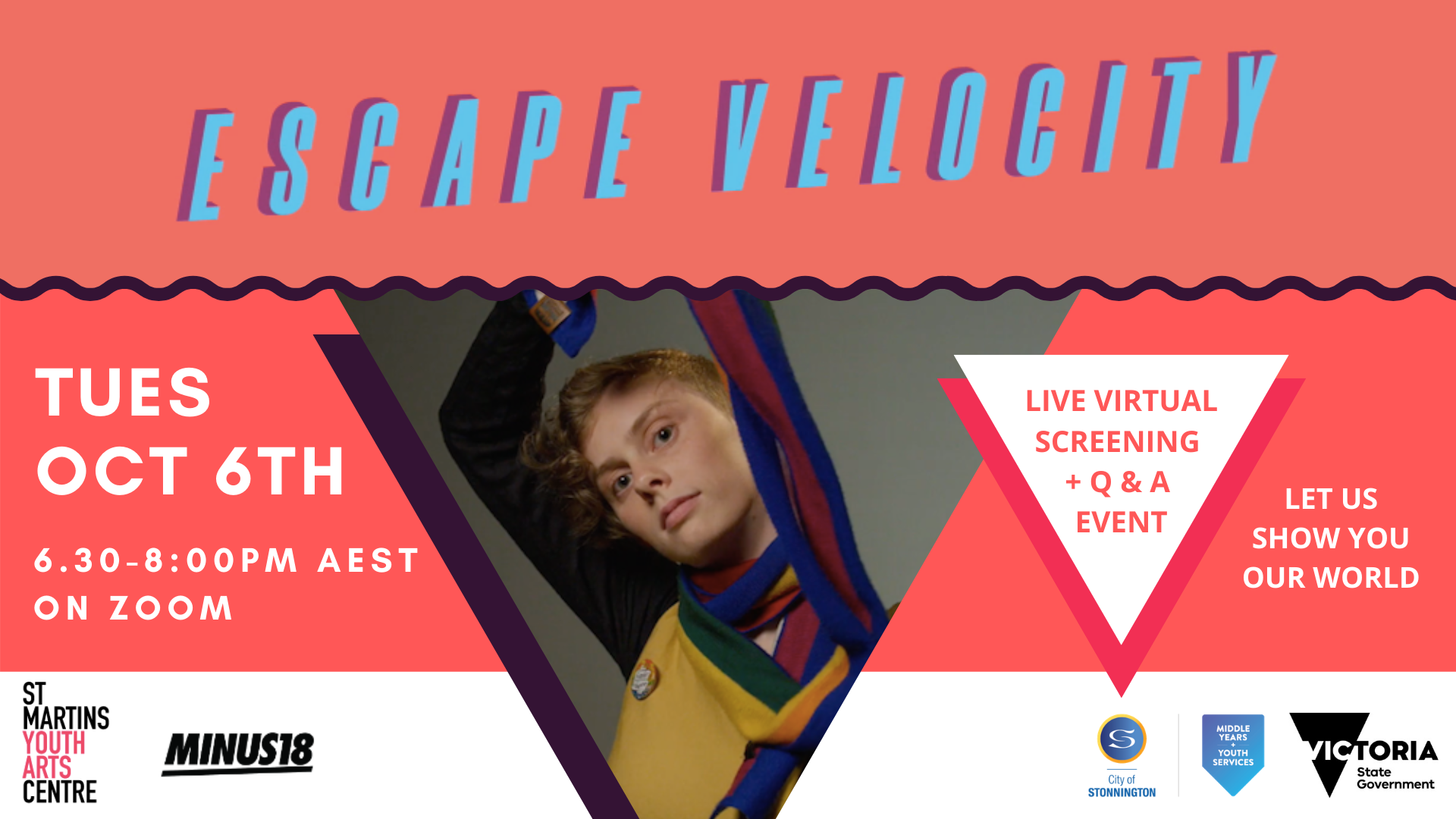 ESCAPE VELOCITY

TUES
OCT 6TH

6.30-8:00PM AEST
ON ZOOM

LIVE VIRTUAL SCREENING + Q & A EVENT

LET US SHOW YOU OUR WORLD

ST MARTINS YOUTH ARTS CENTRE

MINUS18

City of STONNINGTON

MIDDLE YEARS + YOUTH SERVICES

VICTORIA State Government